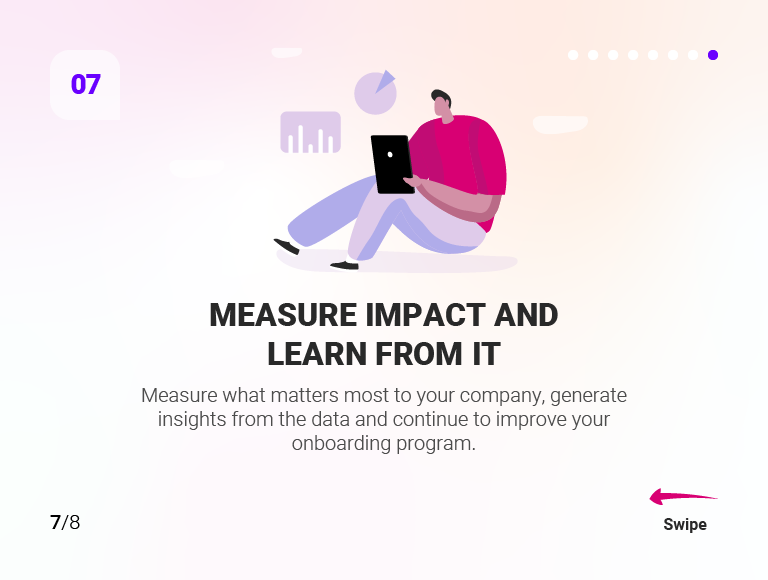 07

MEASURE IMPACT AND LEARN FROM IT

Measure what matters most to your company, generate insights from the data and continue to improve your onboarding program.

7/8

Swipe